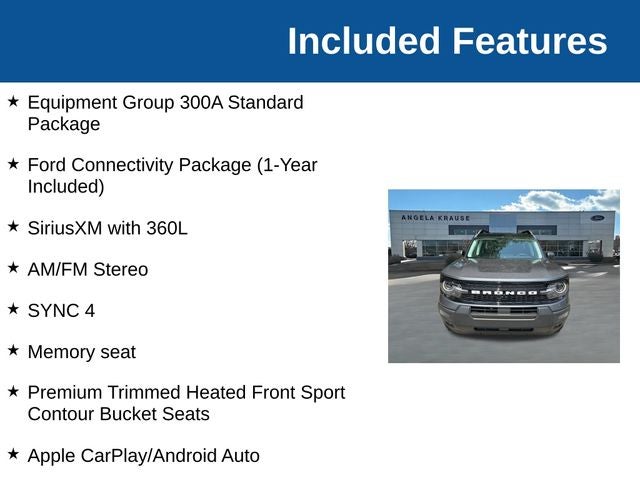 Included Features

★ Equipment Group 300A Standard Package

★ Ford Connectivity Package (1-Year Included)

★ SiriusXM with 360L

★ AM/FM Stereo

★ SYNC 4

★ Memory seat

★ Premium Trimmed Heated Front Sport Contour Bucket Seats

★ Apple CarPlay/Android Auto

ANGELA KRAUSE

Ford

BRONCO